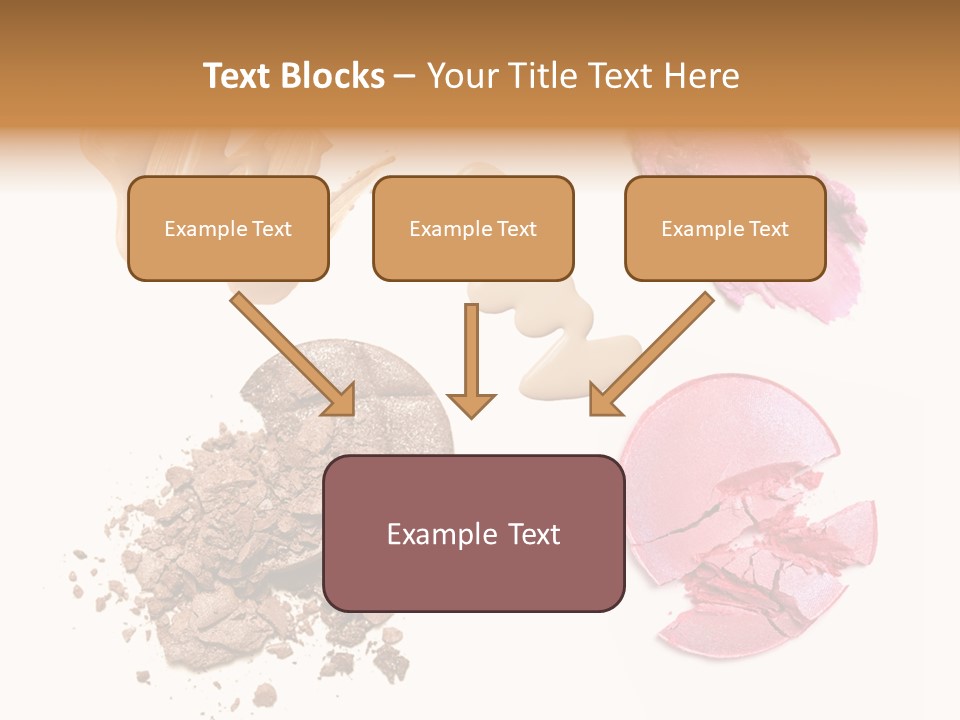 Text Blocks – Your Title Text Here

Example Text

Example Text

Example Text

Example Text